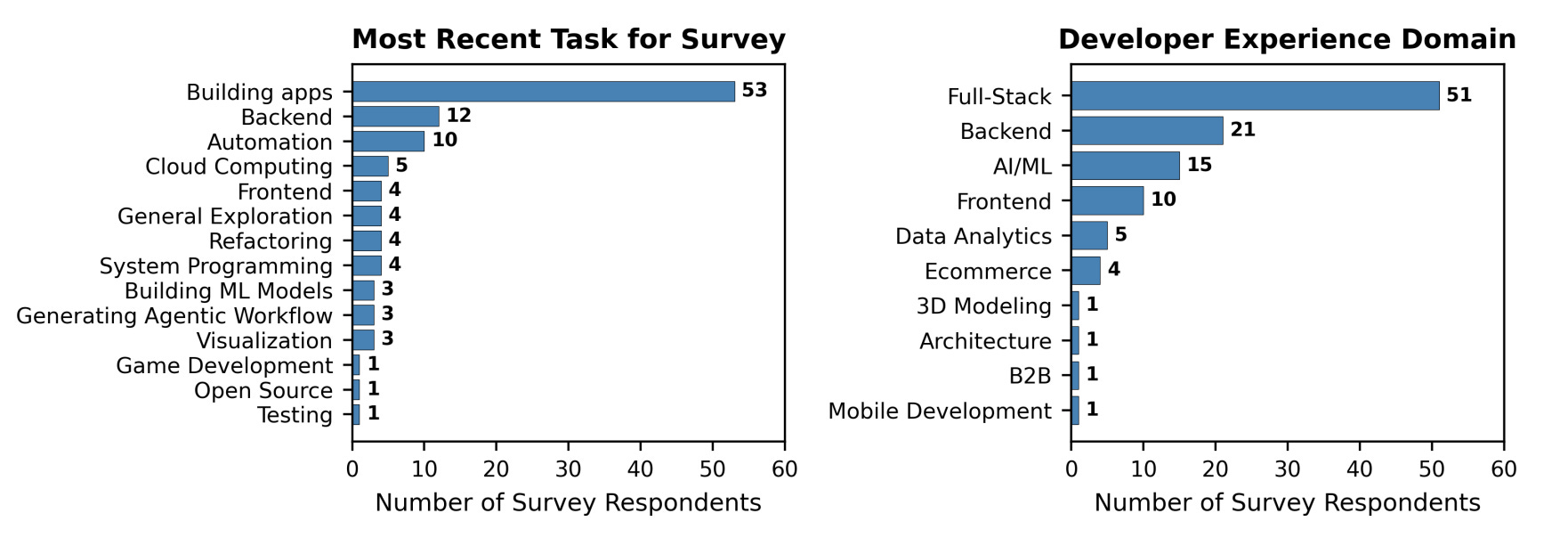 Most Recent Task for Survey

Building apps 53
Backend 12
Automation 10
Cloud Computing 5
Frontend 4
General Exploration 4
Refactoring 4
System Programming 4
Building ML Models 3
Generating Agentic Workflow 3
Visualization 3
Game Development 1
Open Source 1
Testing 1

0 10 20 30 40 50 60
Number of Survey Respondents

Developer Experience Domain

Full-Stack 51
Backend 21
AI/ML 15
Frontend 10
Data Analytics 5
Ecommerce 4
3D Modeling 1
Architecture 1
B2B 1
Mobile Development 1

0 10 20 30 40 50 60
Number of Survey Respondents